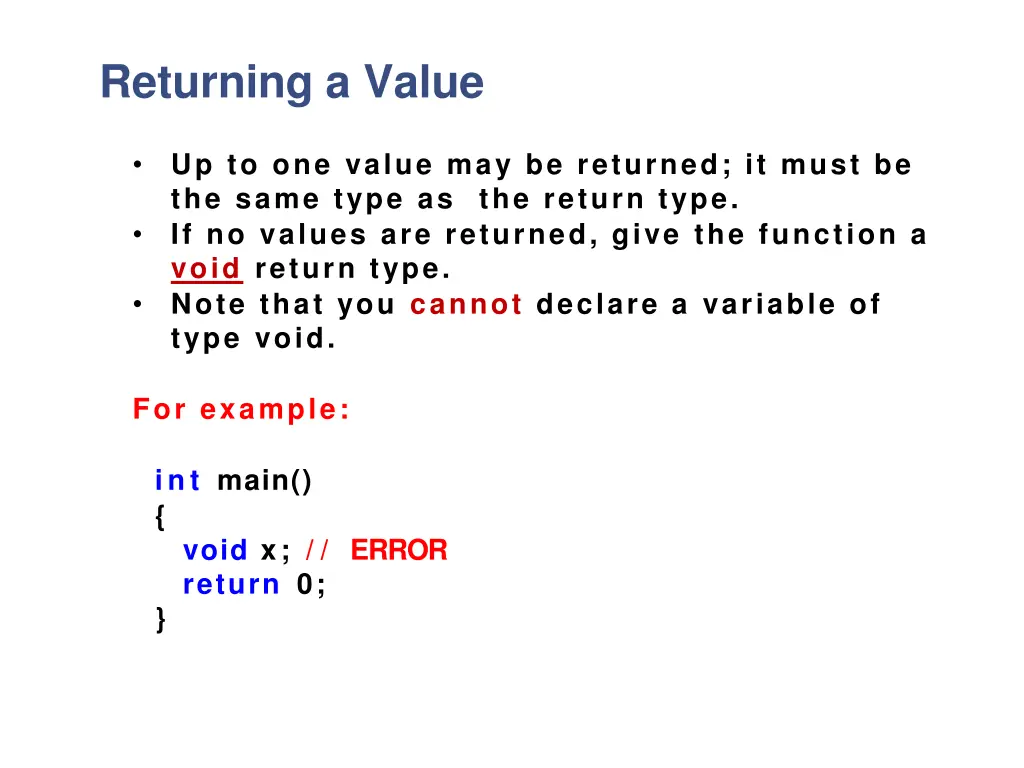 Returning a Value

• Up to one value may be returned; it must be the same type as the return type.
• If no values are returned, give the function a void return type.
• Note that you cannot declare a variable of type void.

For example:

int main()
{
  void x; // ERROR
  return 0;
}